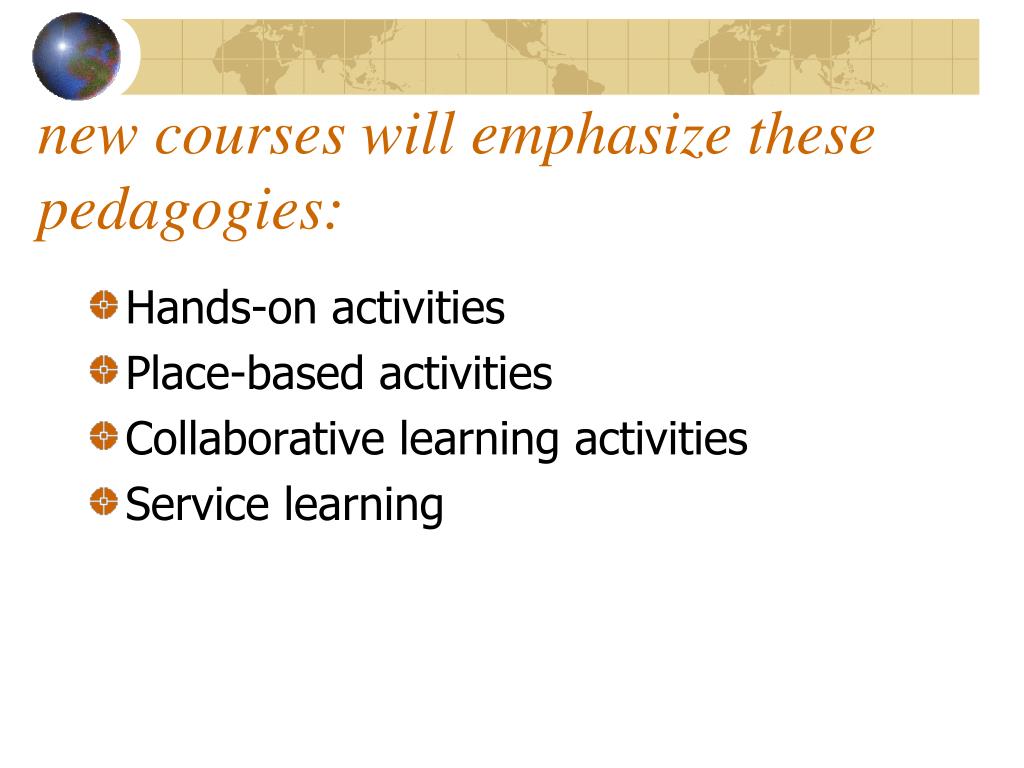 new courses will emphasize these pedagogies:

Hands-on activities
Place-based activities
Collaborative learning activities
Service learning